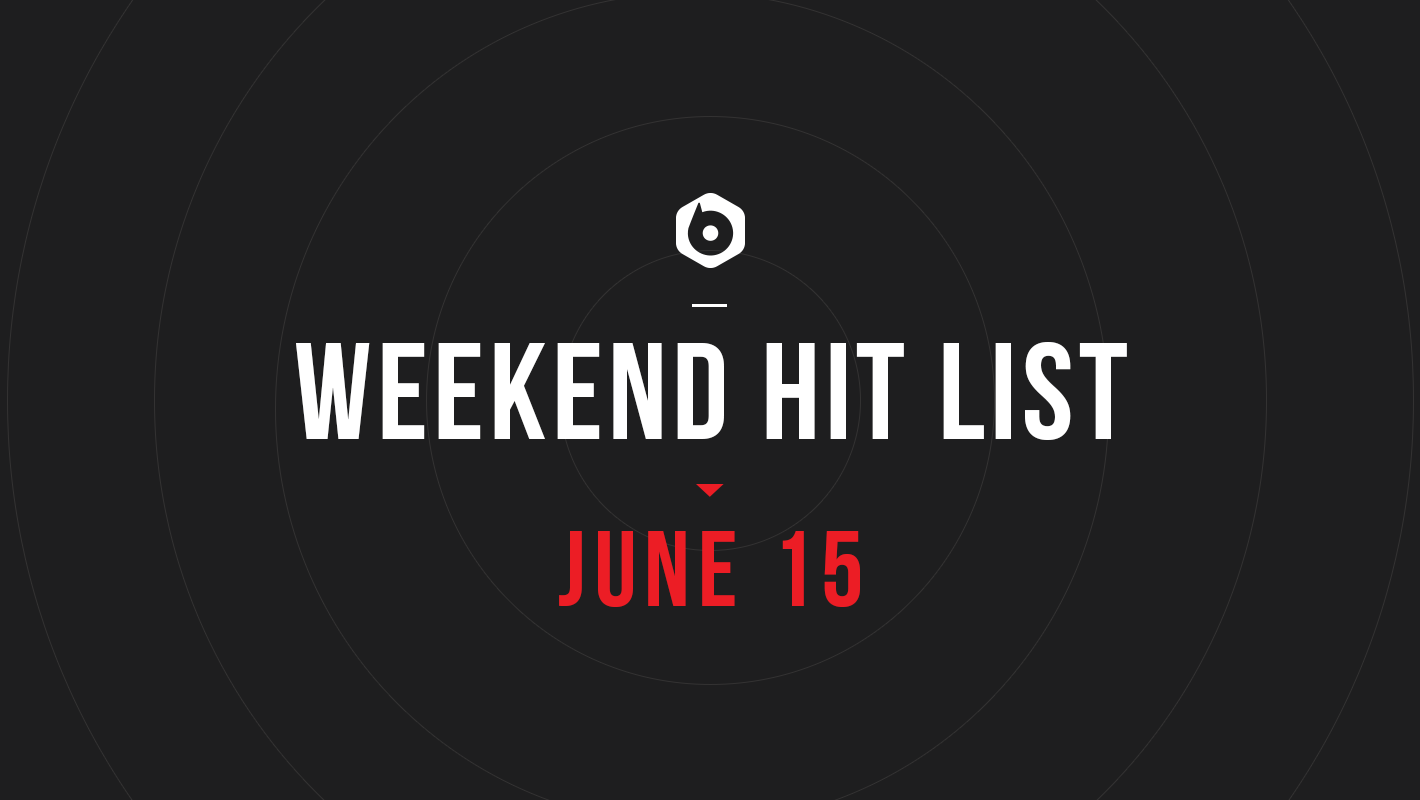 WEEKEND HIT LIST

JUNE 15